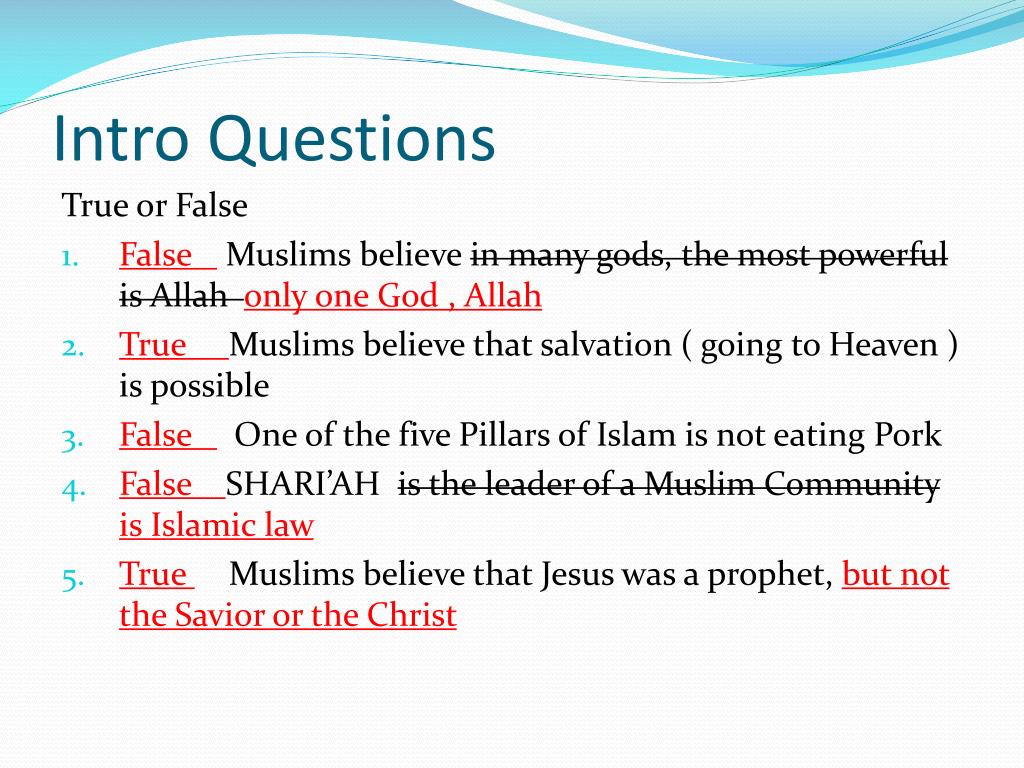 Intro Questions

True or False

1. False Muslims believe ~~in many gods, the most powerful is Allah~~ only one God , Allah
2. True Muslims believe that salvation ( going to Heaven ) is possible
3. False One of the five Pillars of Islam is not eating Pork
4. False SHARI'AH ~~is the leader of a Muslim Community~~ is Islamic law
5. True Muslims believe that Jesus was a prophet, but not the Savior or the Christ